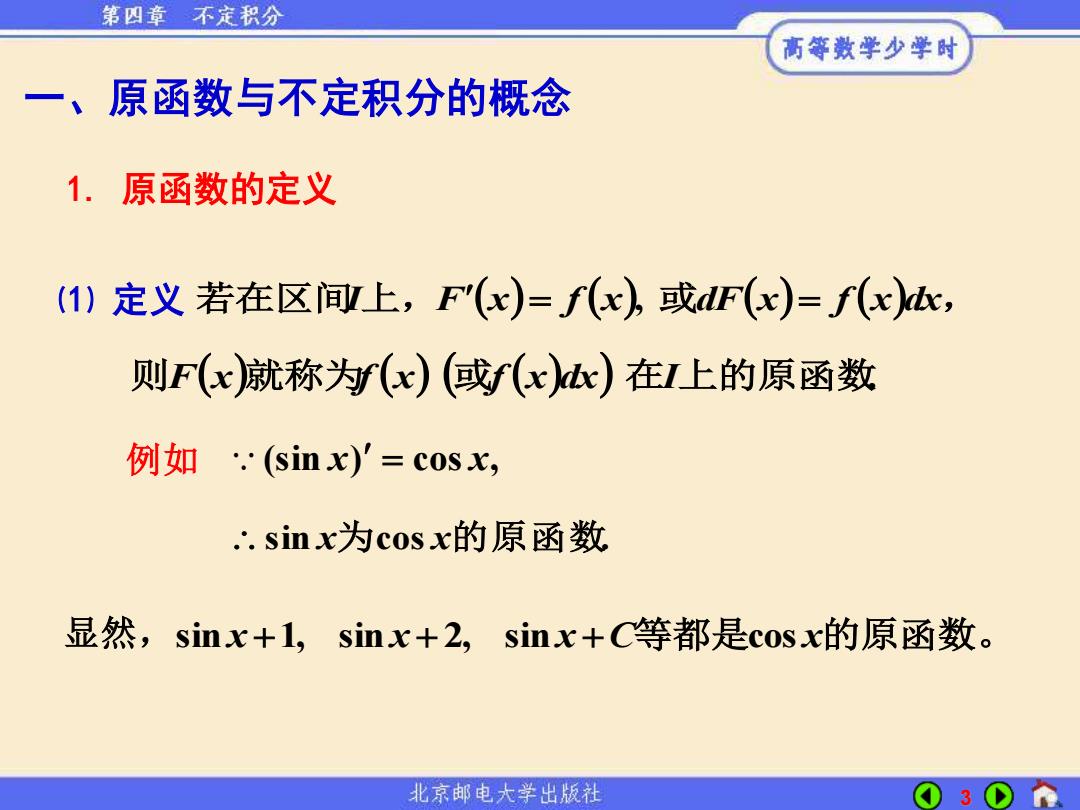 第四章　不定积分

高等数学少学时

一、原函数与不定积分的概念

1. 原函数的定义

⑴ 定义 若在区间$I$上，$F'(x)=f(x)$, 或$dF(x)=f(x)dx$，

则$F(x)$就称为$f(x)$ (或$f(x)dx$) 在$I$上的原函数.

例如 $\because (\sin x)'=\cos x$,

$\therefore \sin x$为$\cos x$的原函数.

显然，$\sin x+1$, $\sin x+2$, $\sin x+C$等都是$\cos x$的原函数。

北京邮电大学出版社

3